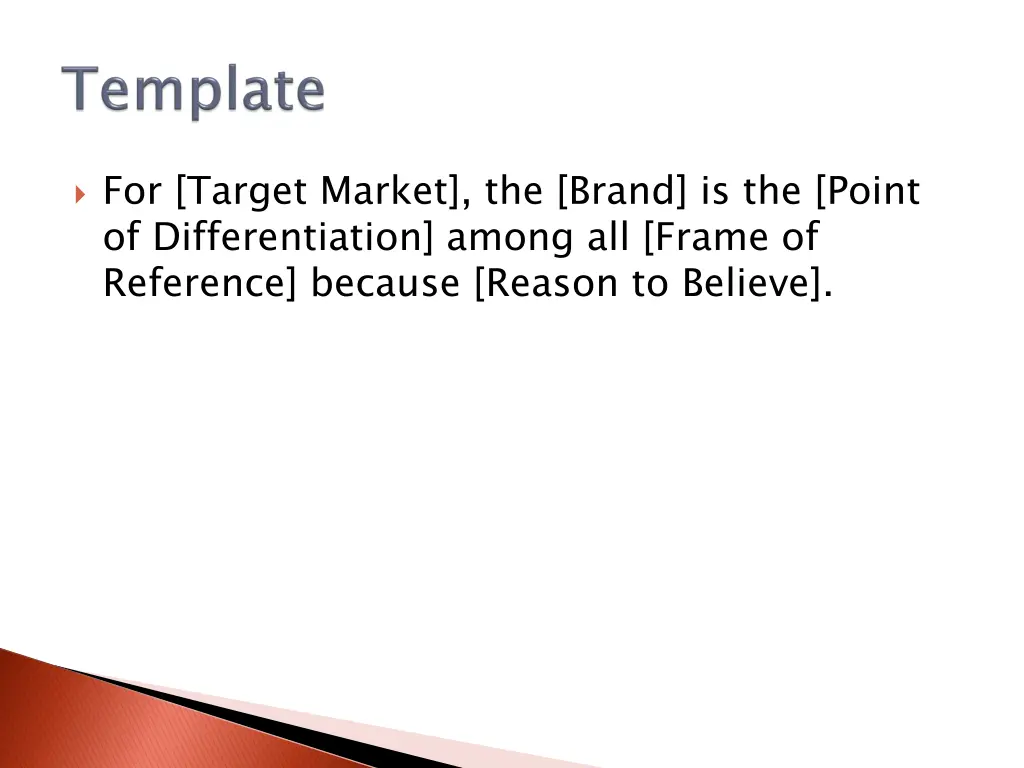 Template

For [Target Market], the [Brand] is the [Point of Differentiation] among all [Frame of Reference] because [Reason to Believe].